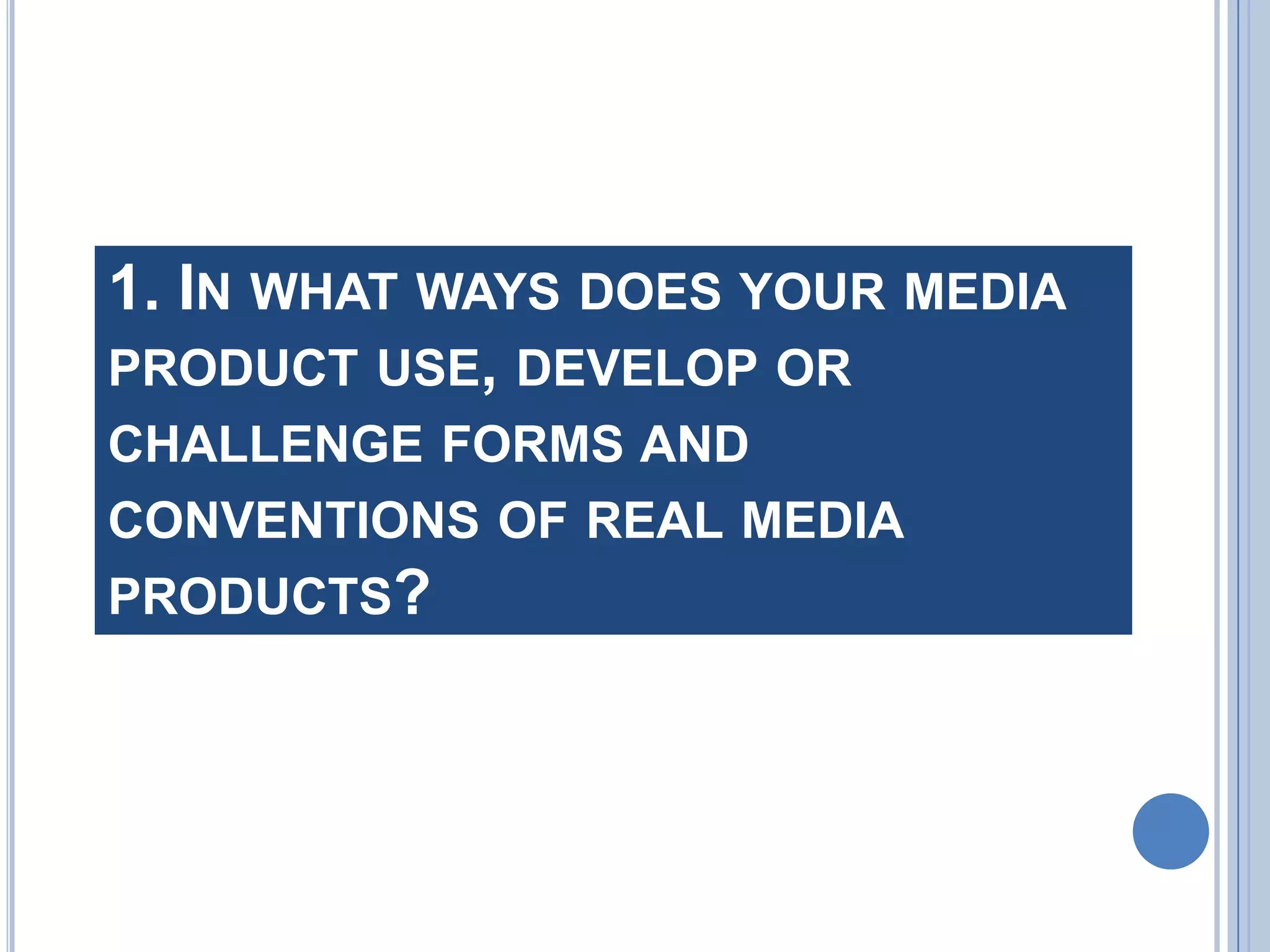 1. IN WHAT WAYS DOES YOUR MEDIA PRODUCT USE, DEVELOP OR CHALLENGE FORMS AND CONVENTIONS OF REAL MEDIA PRODUCTS?